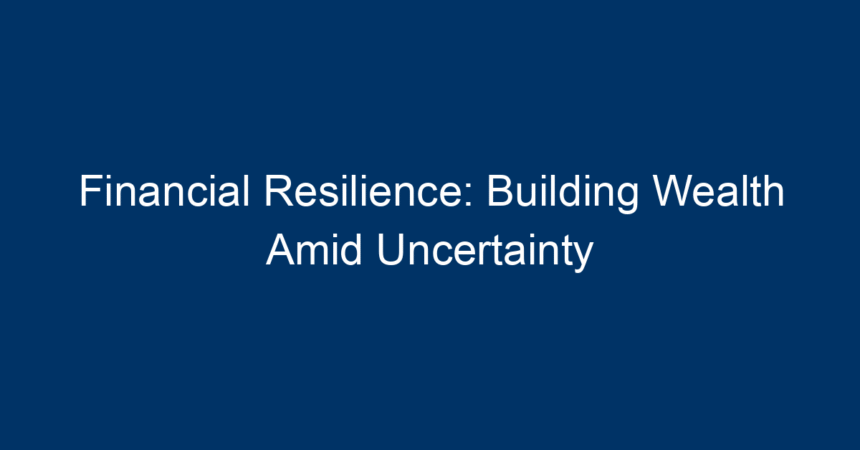 Financial Resilience: Building Wealth Amid Uncertainty